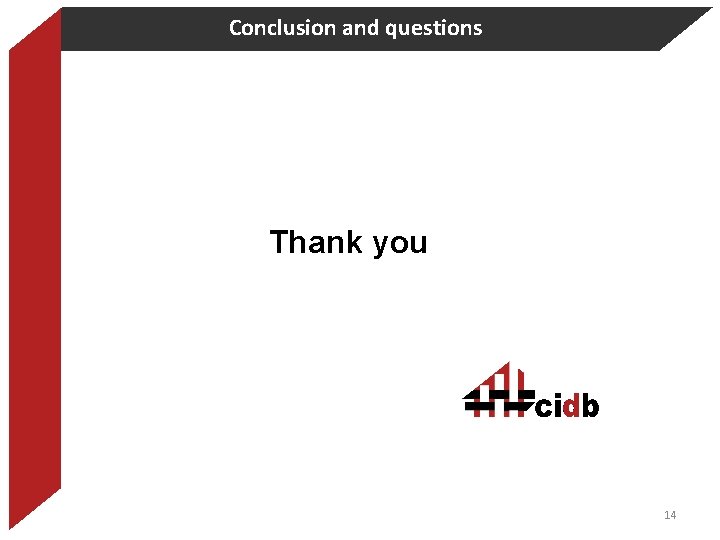 Conclusion and questions

Thank you

cidb

14